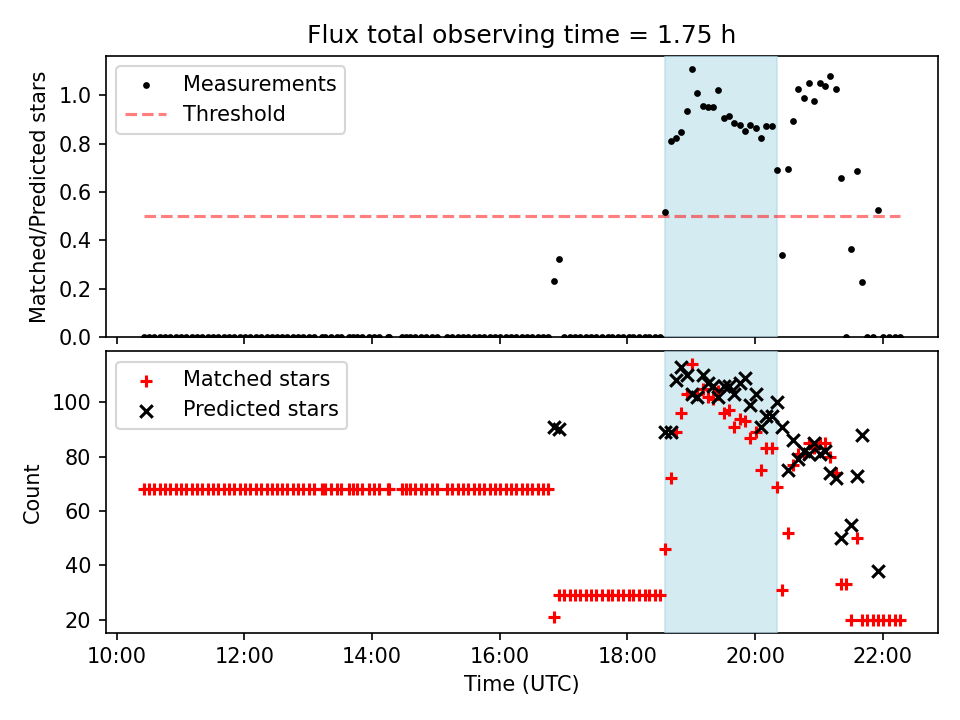 Flux total observing time = 1.75 h

Measurements
Threshold

Matched/Predicted stars

1.0
0.8
0.6
0.4
0.2
0.0

Matched stars
Predicted stars

Count

100
80
60
40
20

10:00
12:00
14:00
16:00
18:00
20:00
22:00

Time (UTC)